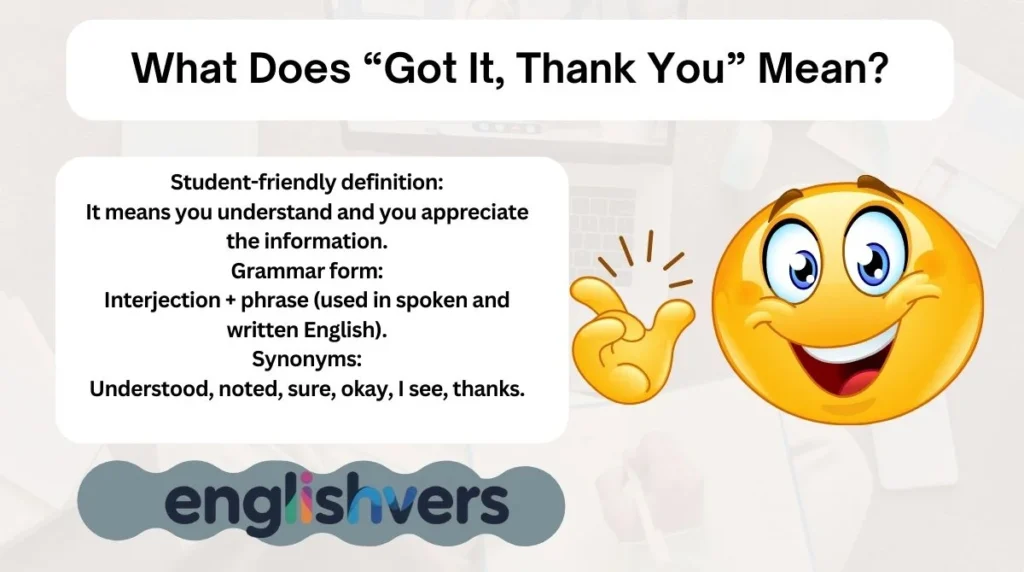 What Does “Got It, Thank You” Mean?

Student-friendly definition:
It means you understand and you appreciate the information.
Grammar form:
Interjection + phrase (used in spoken and written English).
Synonyms:
Understood, noted, sure, okay, I see, thanks.

englishvers